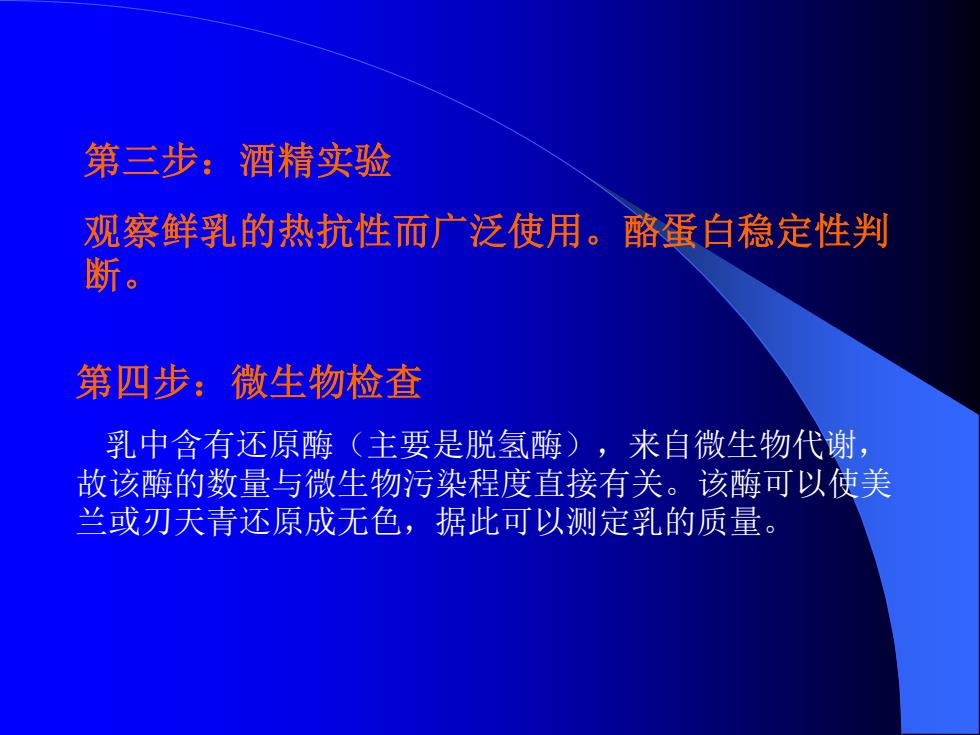 第三步：酒精实验

观察鲜乳的热抗性而广泛使用。酪蛋白稳定性判断。

第四步：微生物检查

乳中含有还原酶（主要是脱氢酶），来自微生物代谢，故该酶的数量与微生物污染程度直接有关。该酶可以使美兰或刃天青还原成无色，据此可以测定乳的质量。